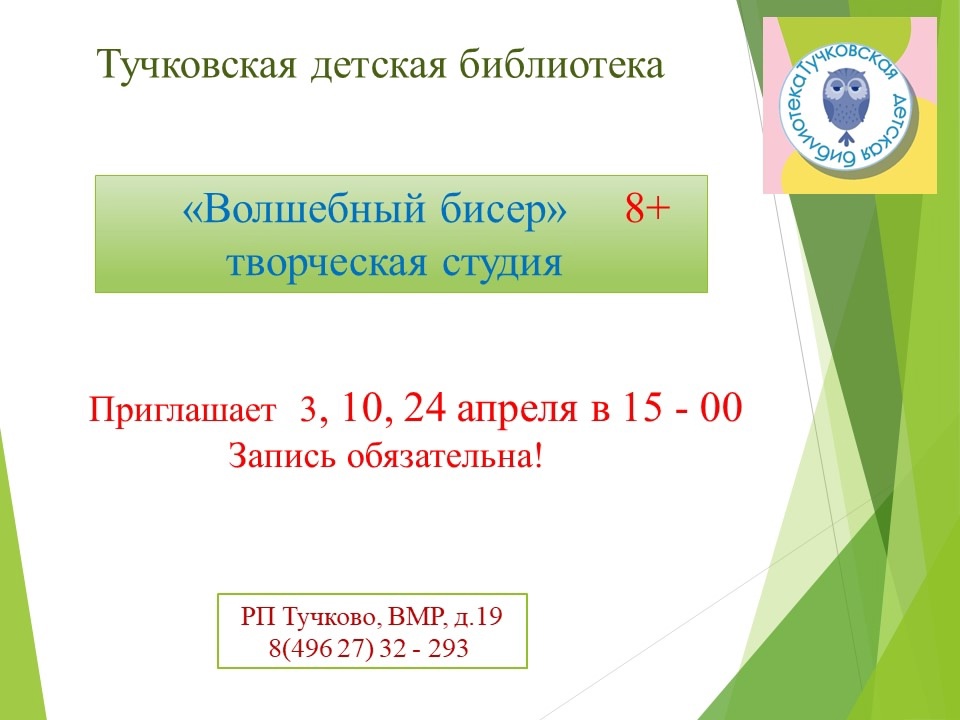 Тучковская детская библиотека

Тучковская детская библиотека

«Волшебный бисер» 8+
творческая студия

Приглашает 3, 10, 24 апреля в 15 - 00
Запись обязательна!

РП Тучково, ВМР, д.19
8(496 27) 32 - 293